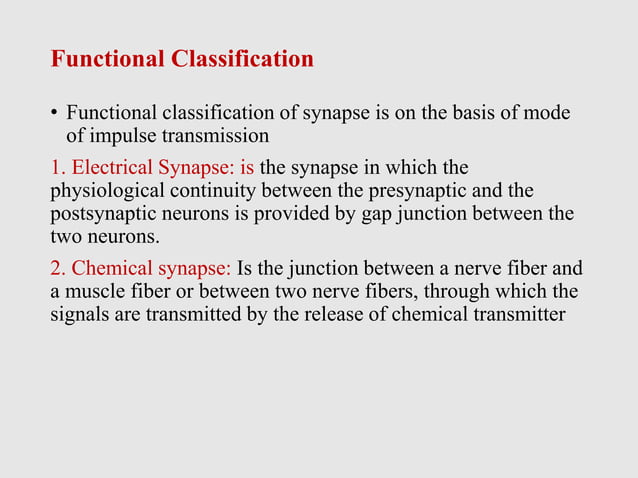 Functional Classification

• Functional classification of synapse is on the basis of mode of impulse transmission

1. Electrical Synapse: is the synapse in which the physiological continuity between the presynaptic and the postsynaptic neurons is provided by gap junction between the two neurons.

2. Chemical synapse: Is the junction between a nerve fiber and a muscle fiber or between two nerve fibers, through which the signals are transmitted by the release of chemical transmitter